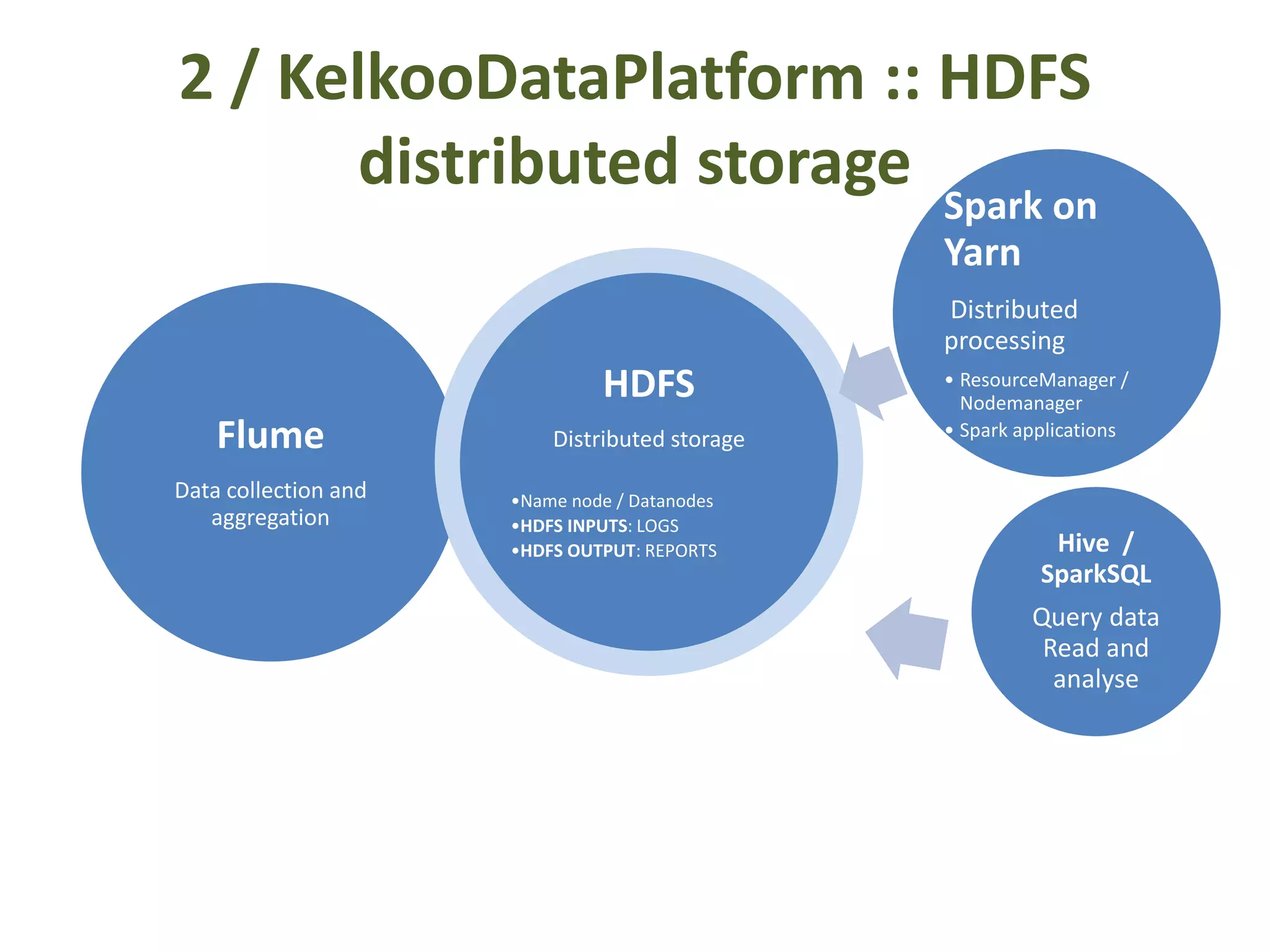 2 / KelkooDataPlatform :: HDFS distributed storage

Flume

Data collection and aggregation

HDFS

Distributed storage

•Name node / Datanodes
•HDFS INPUTS: LOGS
•HDFS OUTPUT: REPORTS

Spark on Yarn

Distributed processing

• ResourceManager / Nodemanager
• Spark applications

Hive / SparkSQL

Query data
Read and analyse